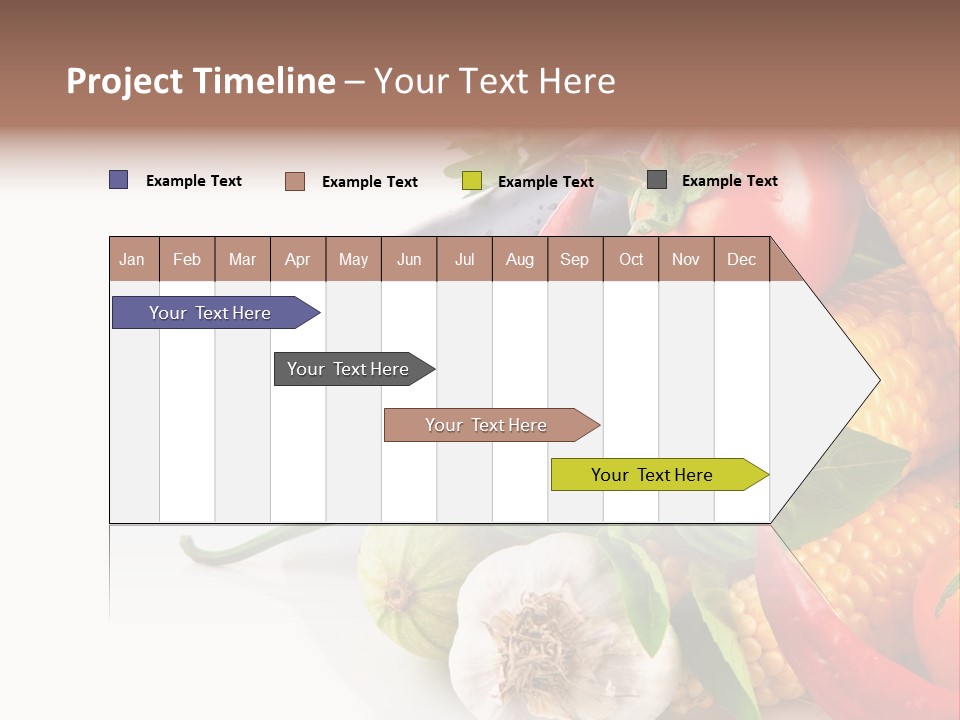 Project Timeline – Your Text Here

Example Text Example Text Example Text Example Text

| Jan | Feb | Mar | Apr | May | Jun | Jul | Aug | Sep | Oct | Nov | Dec |
|---|---|---|---|---|---|---|---|---|---|---|---|

Your Text Here

Your Text Here

Your Text Here

Your Text Here